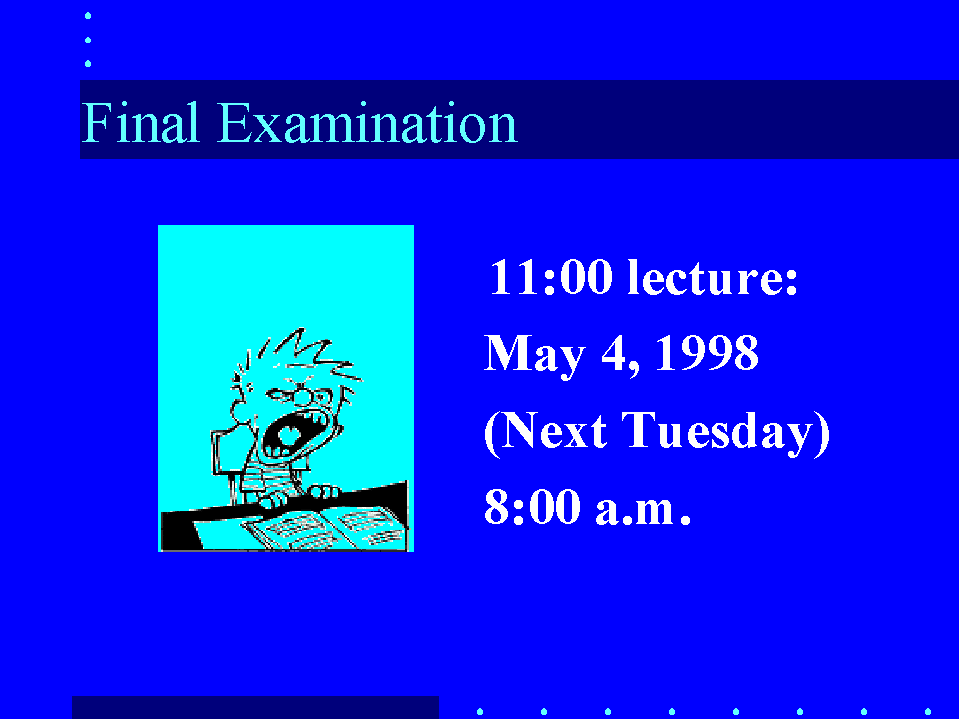 Final Examination

11:00 lecture:
May 4, 1998
(Next Tuesday)
8:00 a.m.